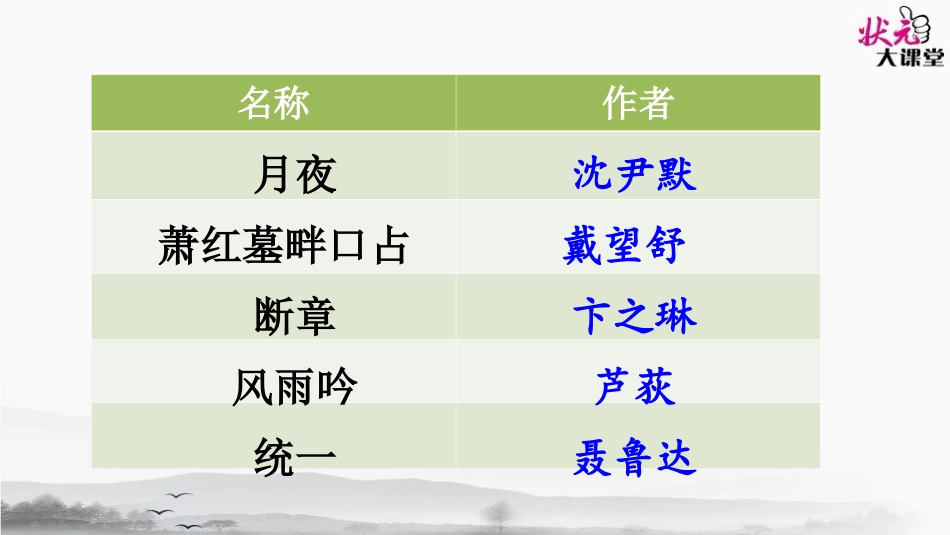 状元大课堂

| 名称 | 作者 |
|---|---|
| 月夜 | 沈尹默 |
| 萧红墓畔口占 | 戴望舒 |
| 断章 | 卞之琳 |
| 风雨吟 | 芦荻 |
| 统一 | 聂鲁达 |